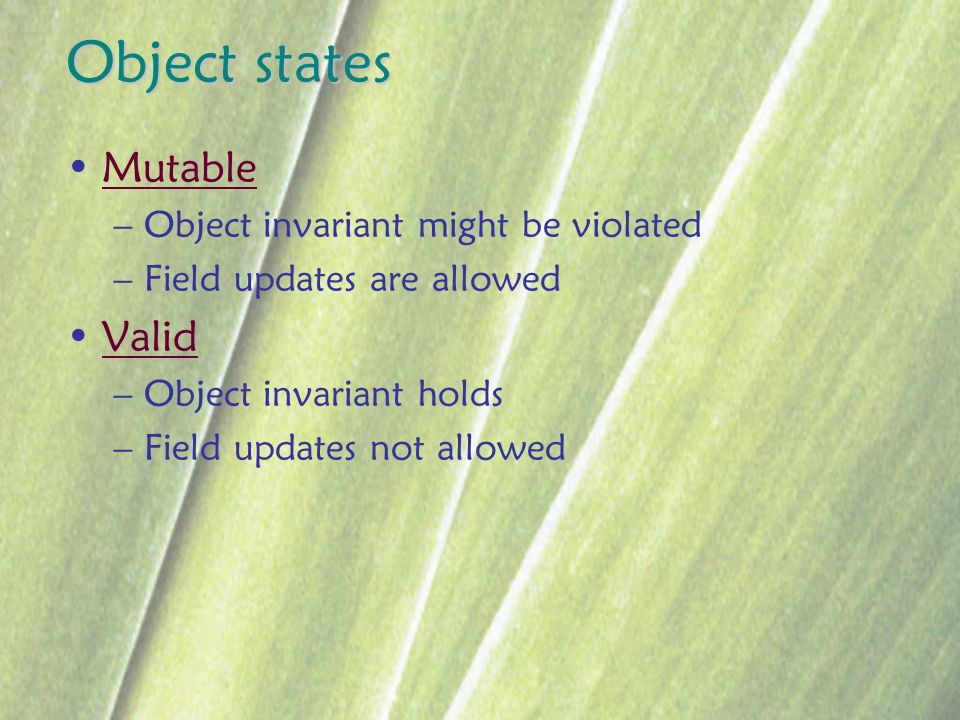 Object states

• Mutable
– Object invariant might be violated
– Field updates are allowed

• Valid
– Object invariant holds
– Field updates not allowed